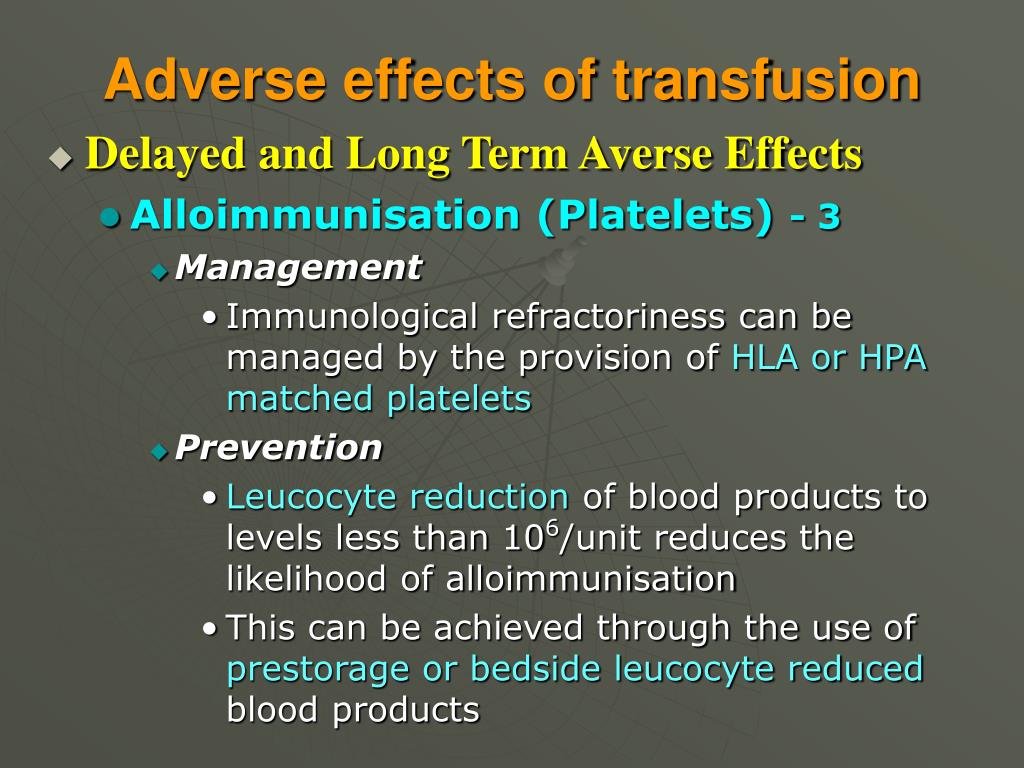 Adverse effects of transfusion

Delayed and Long Term Averse Effects

Alloimmunisation (Platelets) - 3

Management

Immunological refractoriness can be managed by the provision of HLA or HPA matched platelets

Prevention

Leucocyte reduction of blood products to levels less than $10^6$/unit reduces the likelihood of alloimmunisation

This can be achieved through the use of prestorage or bedside leucocyte reduced blood products